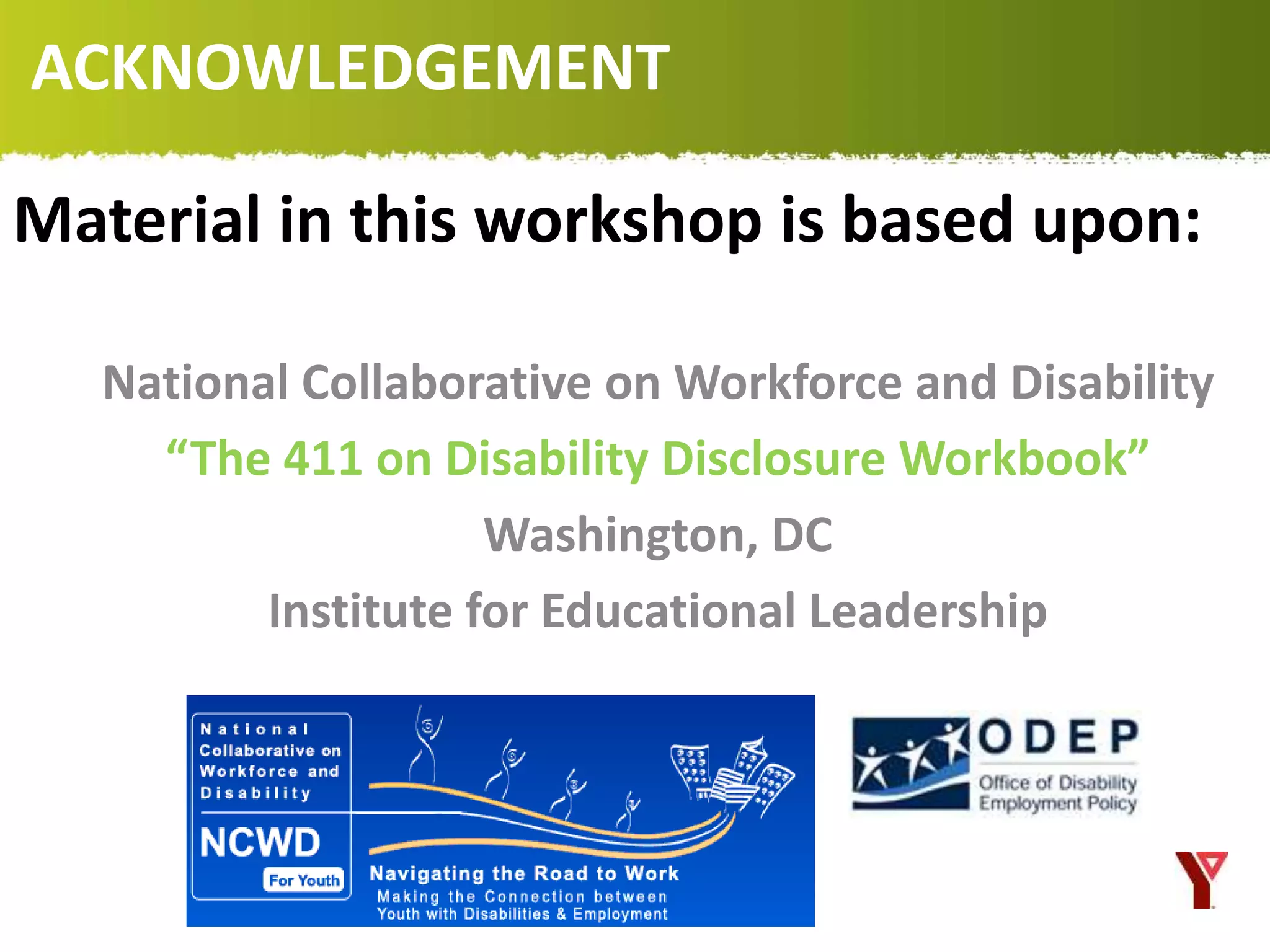 ACKNOWLEDGEMENT

Material in this workshop is based upon:

National Collaborative on Workforce and Disability

“The 411 on Disability Disclosure Workbook”

Washington, DC

Institute for Educational Leadership

National Collaborative on Workforce and Disability

NCWD

For Youth

Navigating the Road to Work

Making the Connection between Youth with Disabilities & Employment

ODEP

Office of Disability Employment Policy

Y